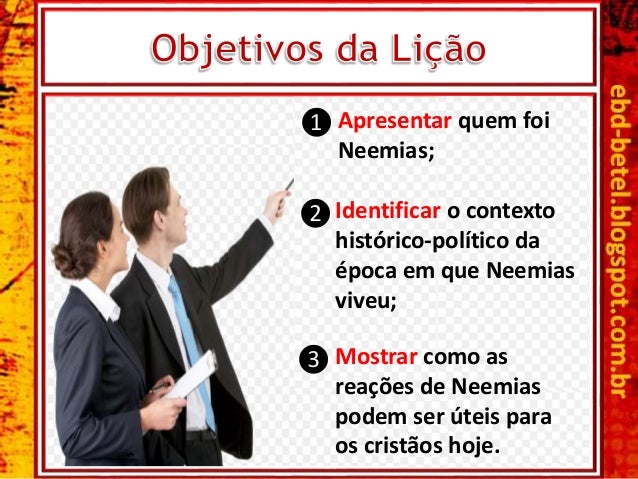 Objetivos da Lição

1 Apresentar quem foi Neemias;

2 Identificar o contexto histórico-político da época em que Neemias viveu;

3 Mostrar como as reações de Neemias podem ser úteis para os cristãos hoje.

ebd-betel.blogspot.com.br